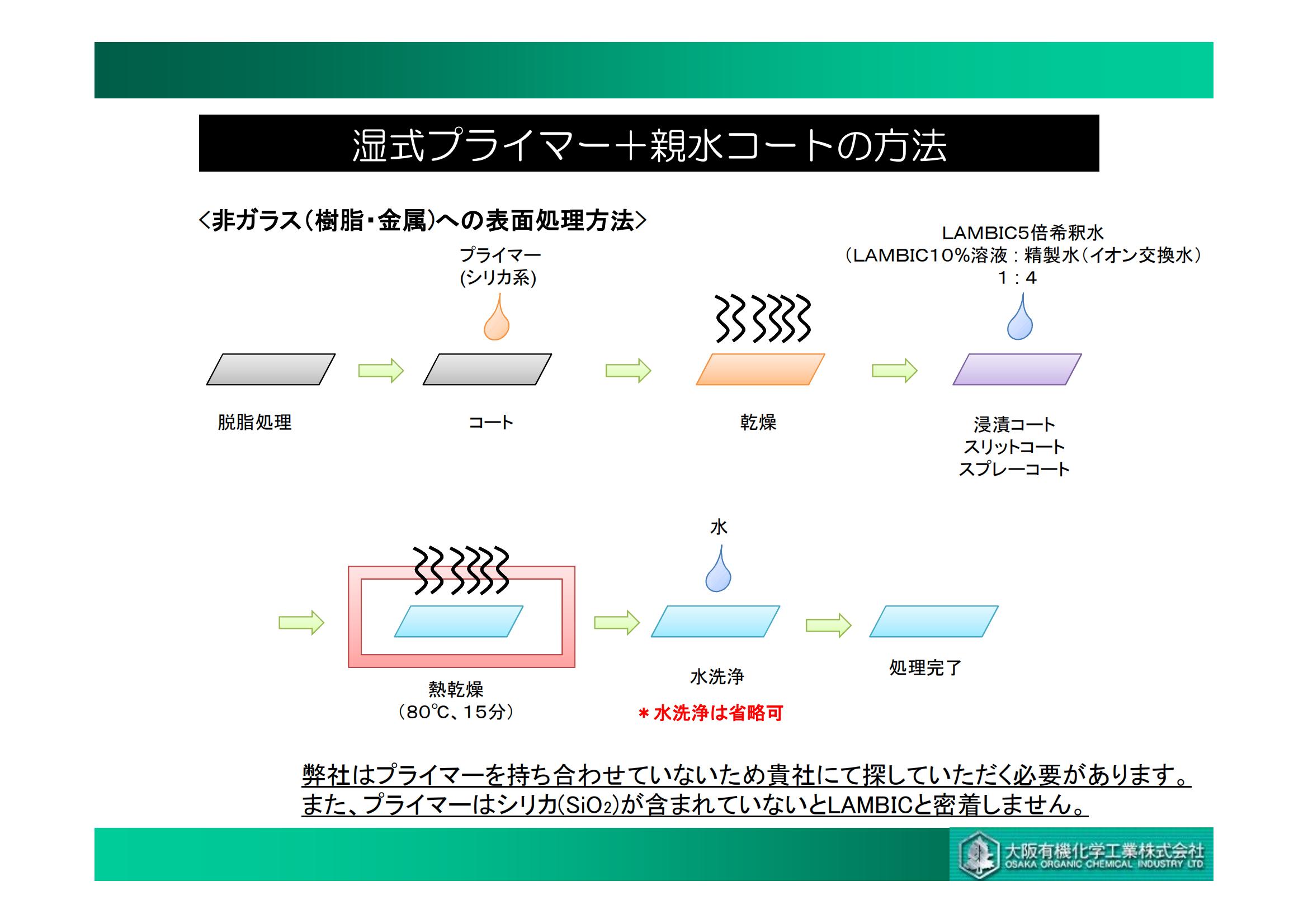 湿式プライマー＋親水コートの方法

<非ガラス(樹脂・金属)への表面処理方法>

プライマー
(シリカ系)

LAMBIC5倍希釈水
(LAMBIC10%溶液：精製水(イオン交換水)
1：4

脱脂処理

コート

乾燥

浸漬コート
スリットコート
スプレーコート

水

熱乾燥
(80℃、15分)

水洗浄

＊水洗浄は省略可

処理完了

弊社はプライマーを持ち合わせていないため貴社にて探していただく必要があります。
また、プライマーはシリカ($SiO_2$)が含まれていないとLAMBICと密着しません。

大阪有機化学工業株式会社
OSAKA ORGANIC CHEMICAL INDUSTRY LTD